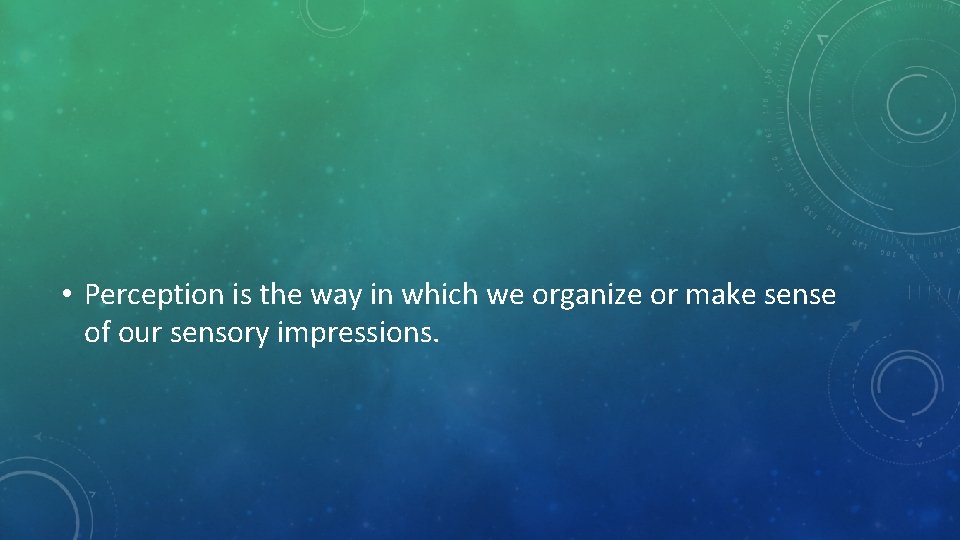 • Perception is the way in which we organize or make sense of our sensory impressions.